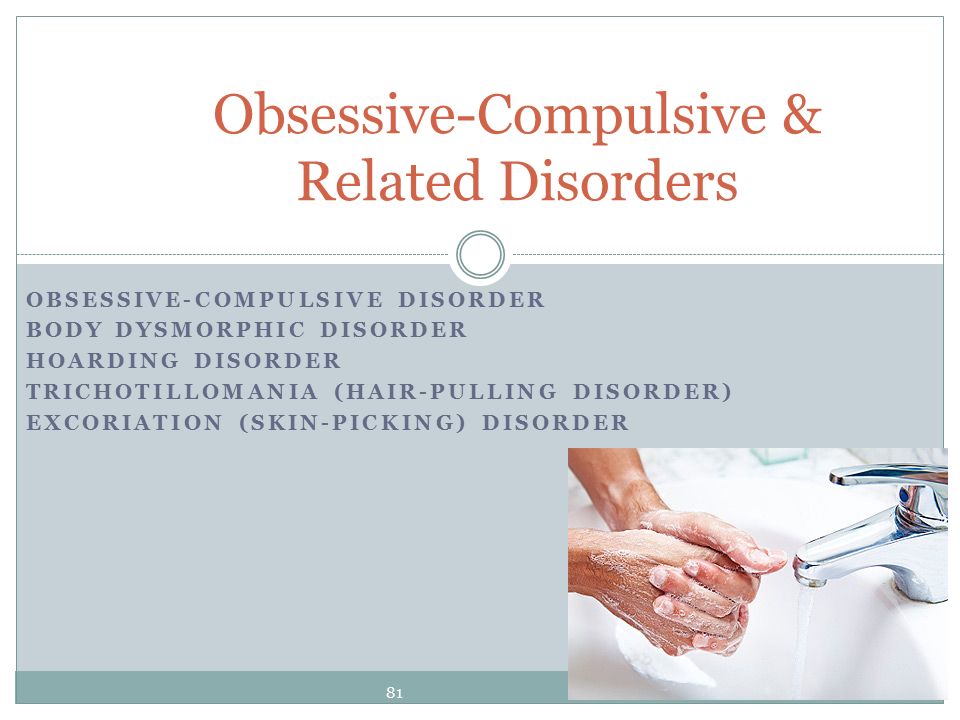 Obsessive-Compulsive & Related Disorders

OBSESSIVE-COMPULSIVE DISORDER
BODY DYSMORPHIC DISORDER
HOARDING DISORDER
TRICHOTILLOMANIA (HAIR-PULLING DISORDER)
EXCORIATION (SKIN-PICKING) DISORDER

81